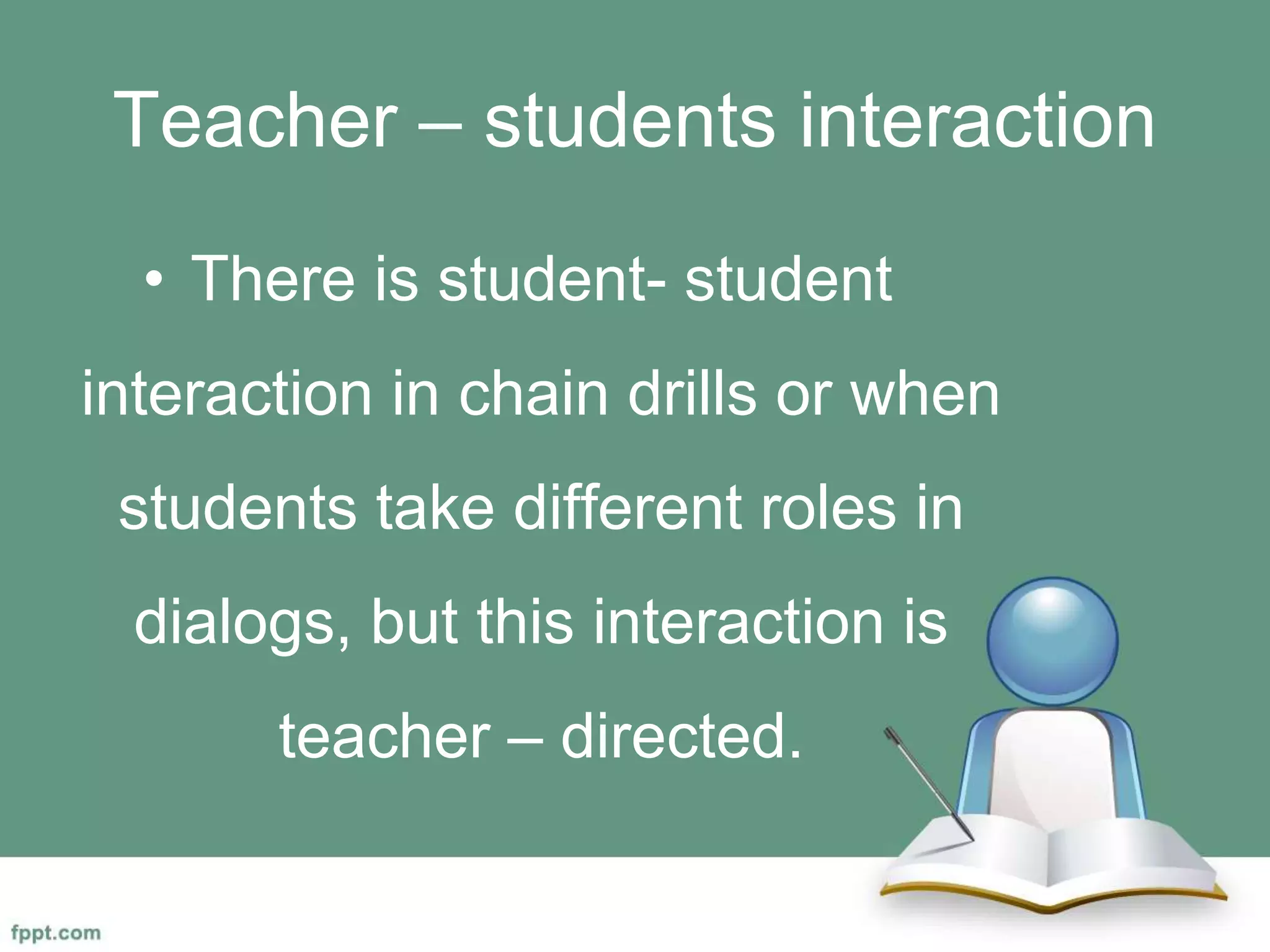 Teacher – students interaction

• There is student- student interaction in chain drills or when students take different roles in dialogs, but this interaction is teacher – directed.

fppt.com